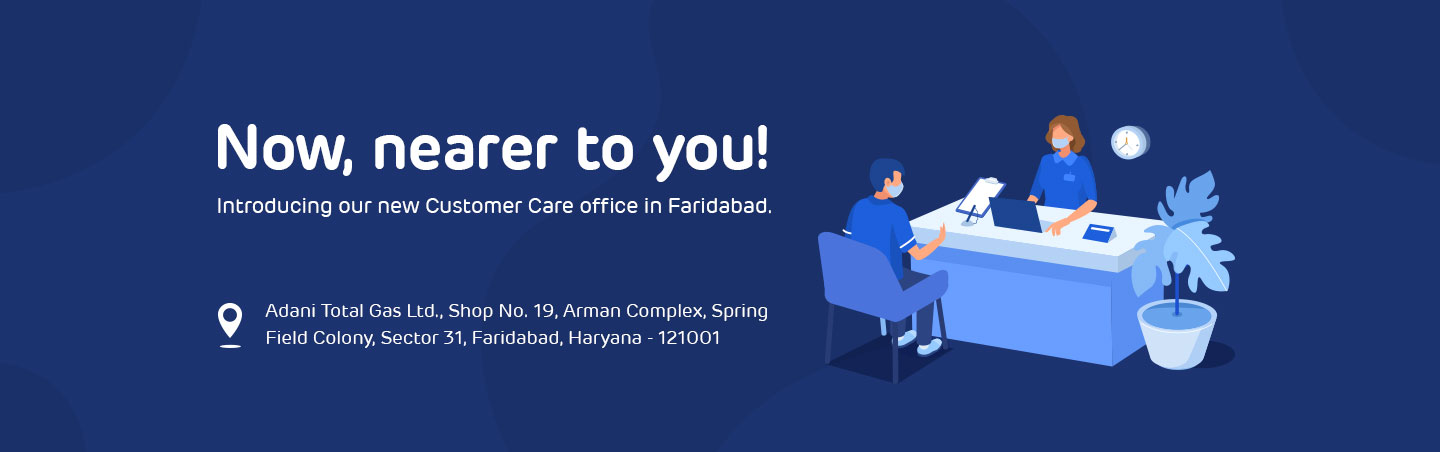 Now, nearer to you!

Introducing our new Customer Care office in Faridabad.

Adani Total Gas Ltd., Shop No. 19, Arman Complex, Spring Field Colony, Sector 31, Faridabad, Haryana - 121001